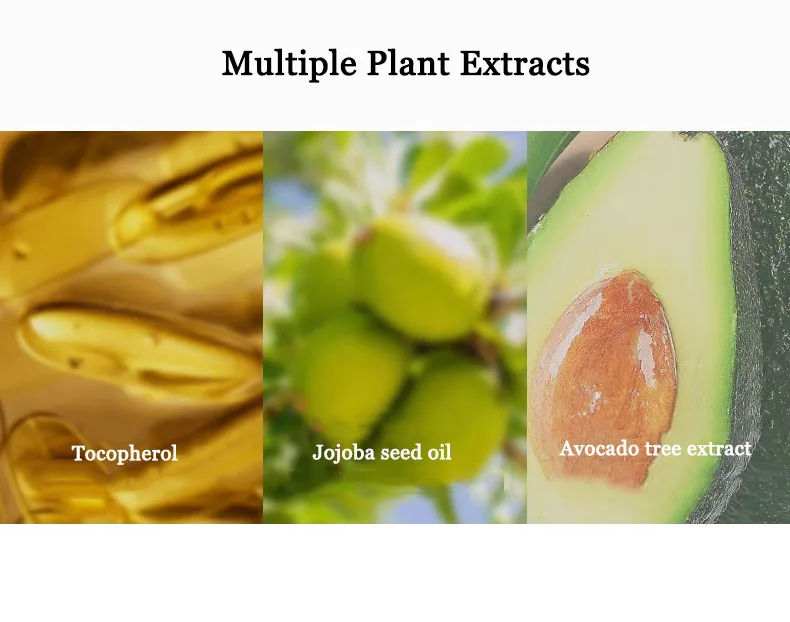 Multiple Plant Extracts

Tocopherol

Jojoba seed oil

Avocado tree extract